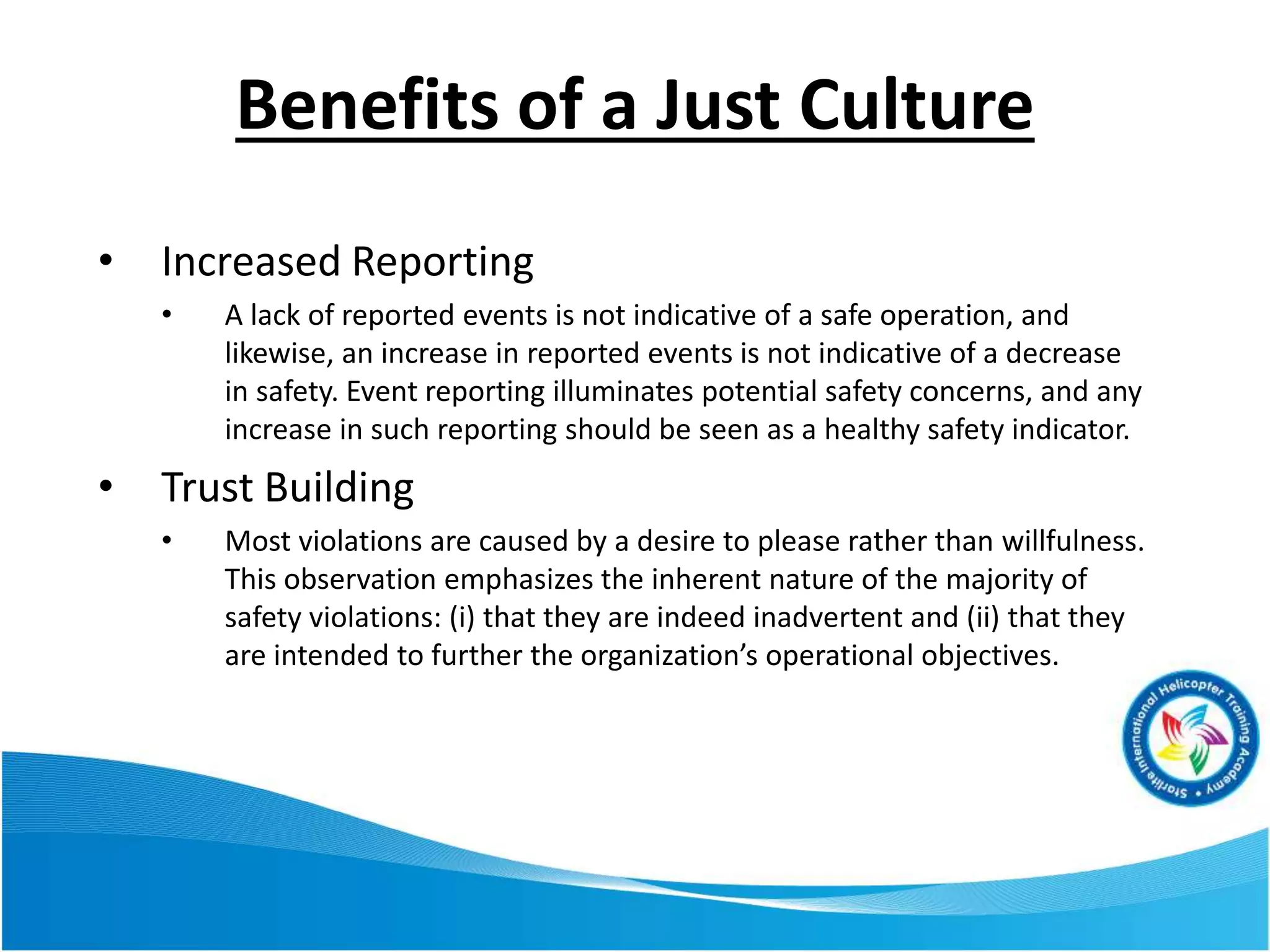 Benefits of a Just Culture

• Increased Reporting
 • A lack of reported events is not indicative of a safe operation, and likewise, an increase in reported events is not indicative of a decrease in safety. Event reporting illuminates potential safety concerns, and any increase in such reporting should be seen as a healthy safety indicator.

• Trust Building
 • Most violations are caused by a desire to please rather than willfulness. This observation emphasizes the inherent nature of the majority of safety violations: (i) that they are indeed inadvertent and (ii) that they are intended to further the organization's operational objectives.

Starlite International Helicopter Training Academy •